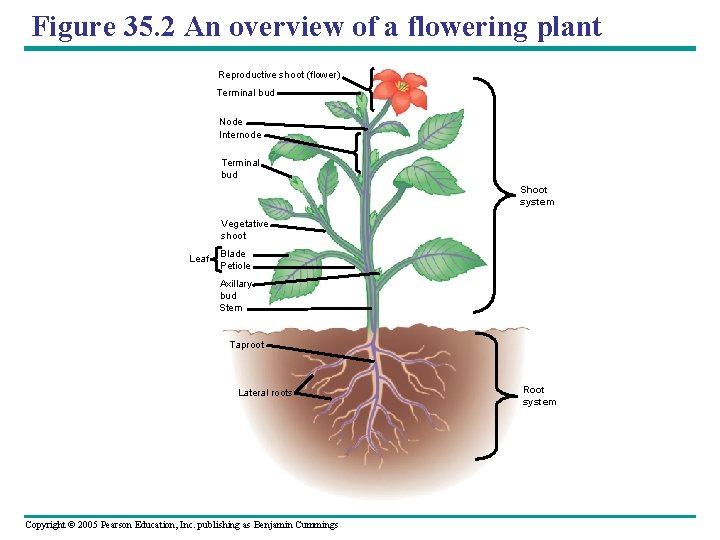 Figure 35.2 An overview of a flowering plant

Reproductive shoot (flower)
Terminal bud
Node
Internode
Terminal bud
Vegetative shoot
Leaf
Blade
Petiole
Axillary bud
Stem
Taproot
Lateral roots
Shoot system
Root system

Copyright © 2005 Pearson Education, Inc. publishing as Benjamin Cummings